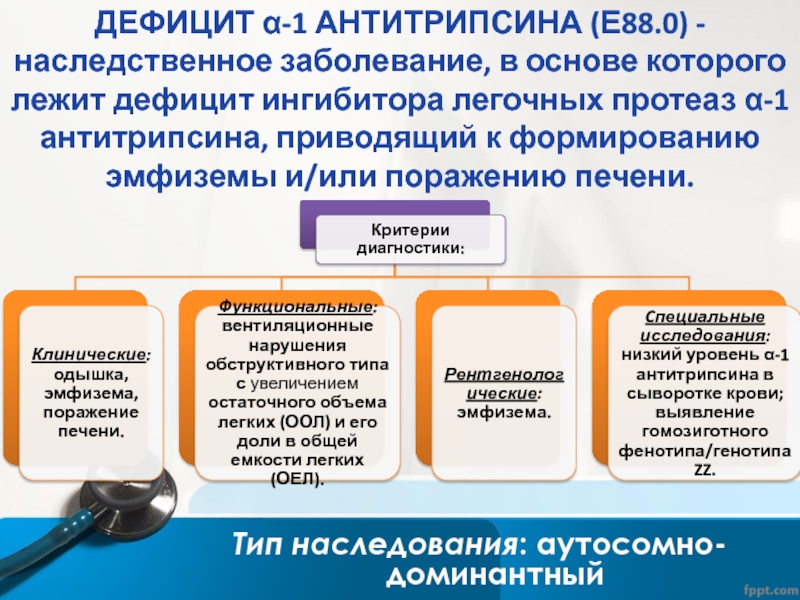 ДЕФИЦИТ α-1 АНТИТРИПСИНА (Е88.0) - наследственное заболевание, в основе которого лежит дефицит ингибитора легочных протеаз α-1 антитрипсина, приводящий к формированию эмфиземы и/или поражению печени.

Критерии диагностики:

Клинические: одышка, эмфизема, поражение печени.

Функциональные: вентиляционные нарушения обструктивного типа с увеличением остаточного объема легких (ООЛ) и его доли в общей емкости легких (ОЕЛ).

Рентгенологические: эмфизема.

Специальные исследования: низкий уровень α-1 антитрипсина в сыворотке крови; выявление гомозиготного фенотипа/генотипа ZZ.

Тип наследования: аутосомно-доминантный

fppt.com